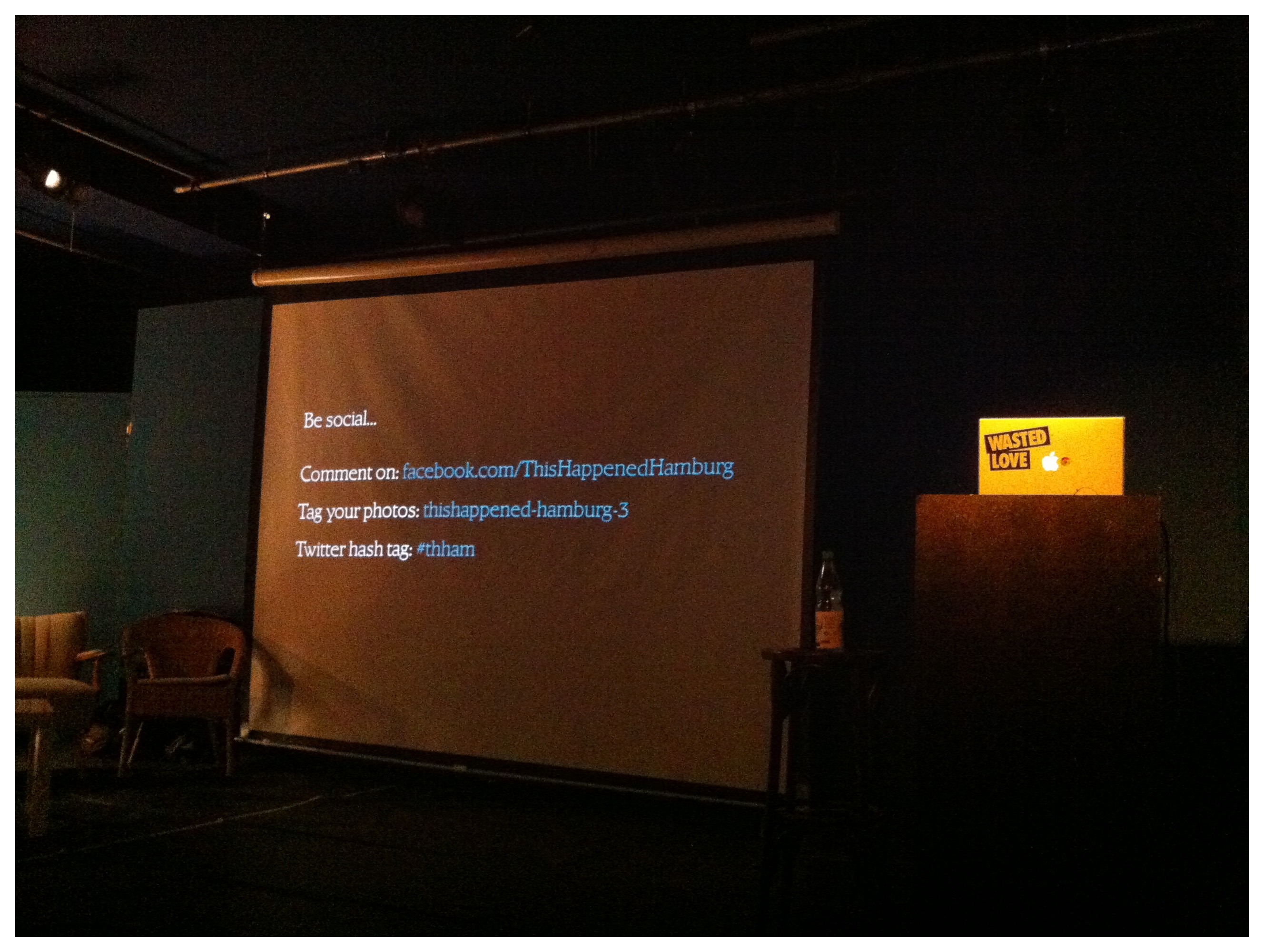 Be social...

Comment on: facebook.com/ThisHappenedHamburg

Tag your photos: thishappened-hamburg-3

Twitter hash tag: #thham

WASTED LOVE